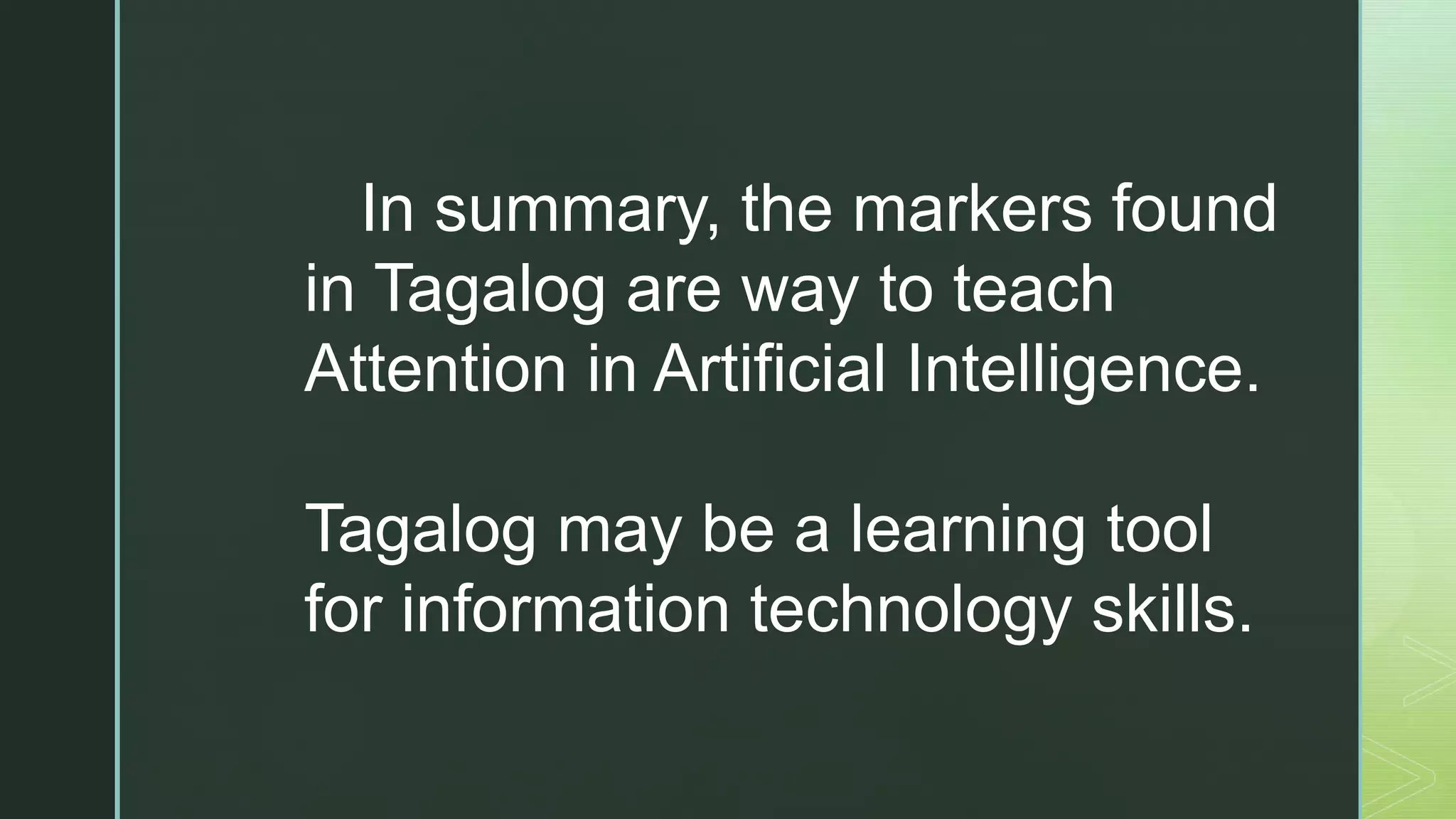 In summary, the markers found in Tagalog are way to teach Attention in Artificial Intelligence.

Tagalog may be a learning tool for information technology skills.